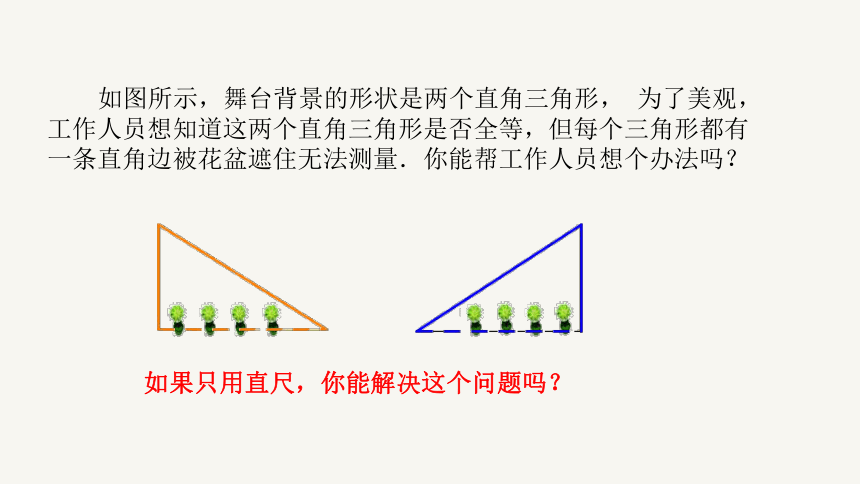 如图所示，舞台背景的形状是两个直角三角形， 为了美观，工作人员想知道这两个直角三角形是否全等，但每个三角形都有一条直角边被花盆遮住无法测量．你能帮工作人员想个办法吗？

如果只用直尺，你能解决这个问题吗？